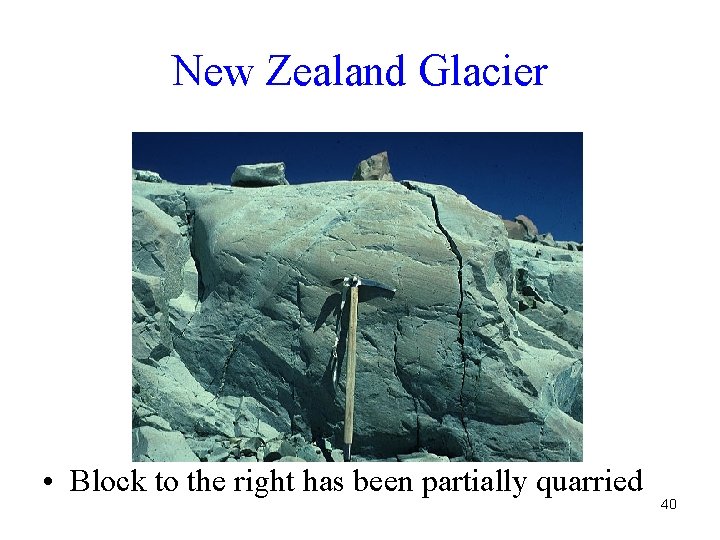 New Zealand Glacier

• Block to the right has been partially quarried

40